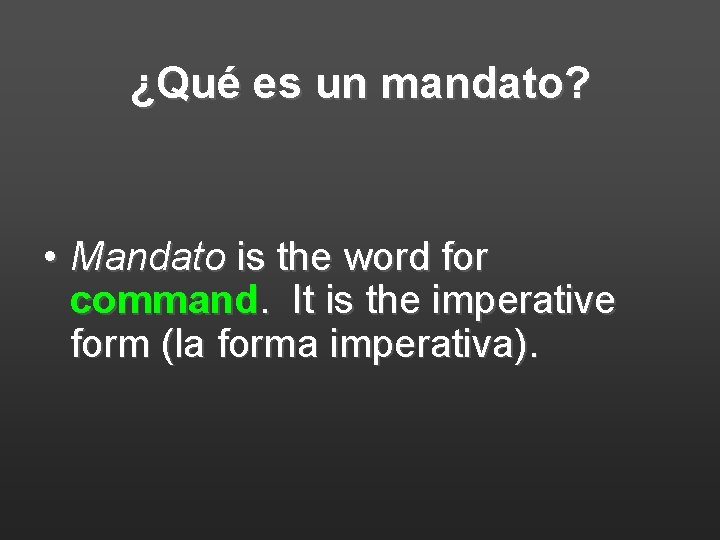 ¿Qué es un mandato?

• Mandato is the word for command. It is the imperative form (la forma imperativa).